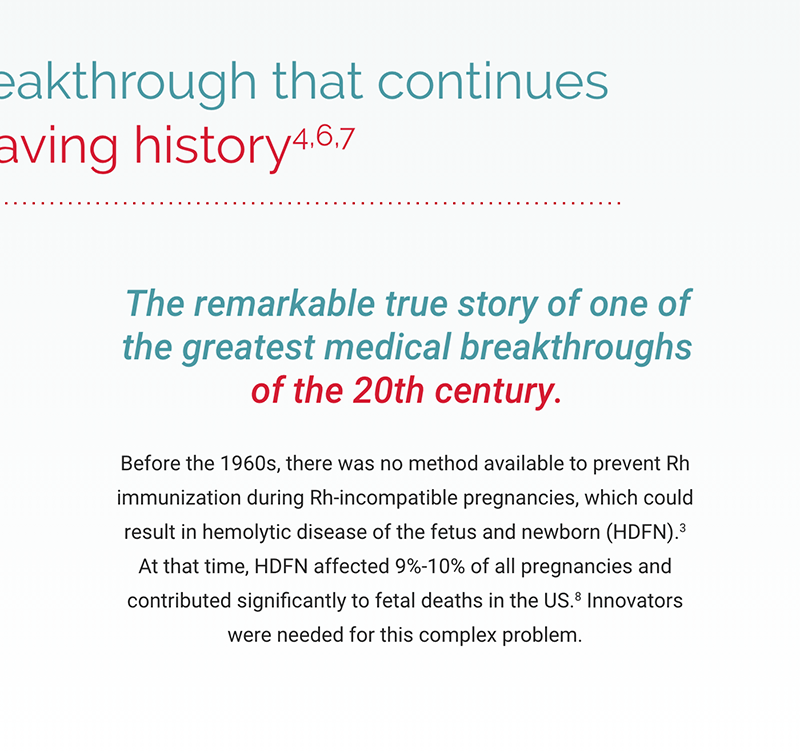 eakthrough that continues
aving history$^{4,6,7}$

The remarkable true story of one of the greatest medical breakthroughs of the 20th century.

Before the 1960s, there was no method available to prevent Rh immunization during Rh-incompatible pregnancies, which could result in hemolytic disease of the fetus and newborn (HDFN).$^{3}$ At that time, HDFN affected 9%-10% of all pregnancies and contributed significantly to fetal deaths in the US.$^{8}$ Innovators were needed for this complex problem.